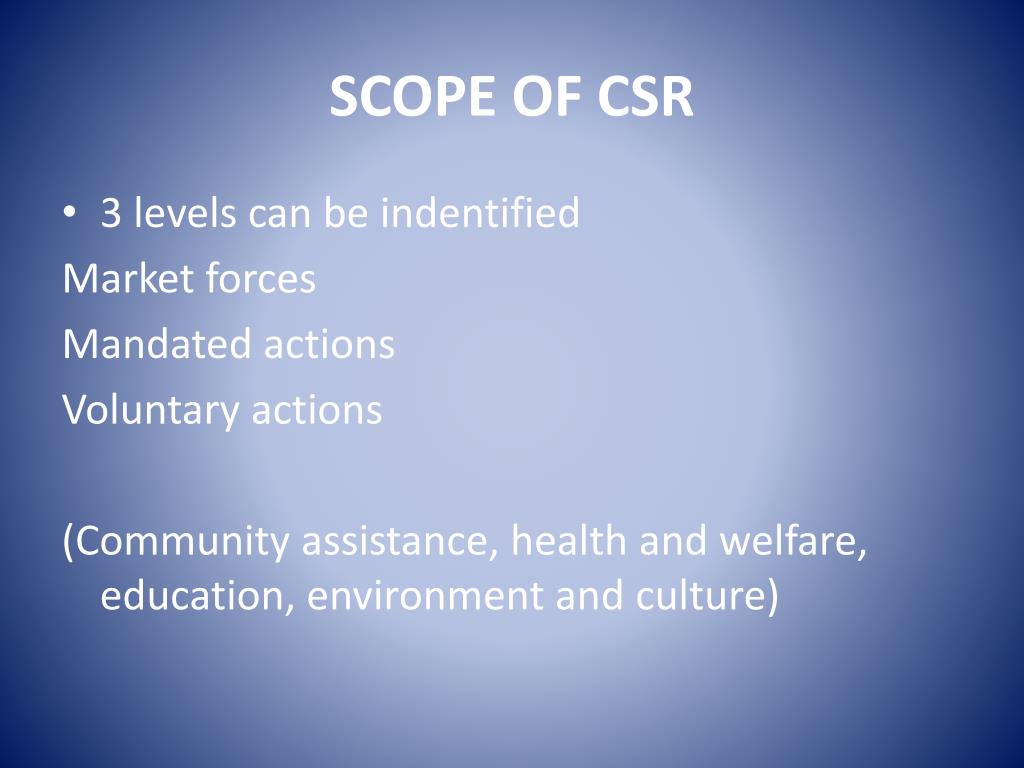 SCOPE OF CSR

• 3 levels can be indentified
Market forces
Mandated actions
Voluntary actions

(Community assistance, health and welfare, education, environment and culture)